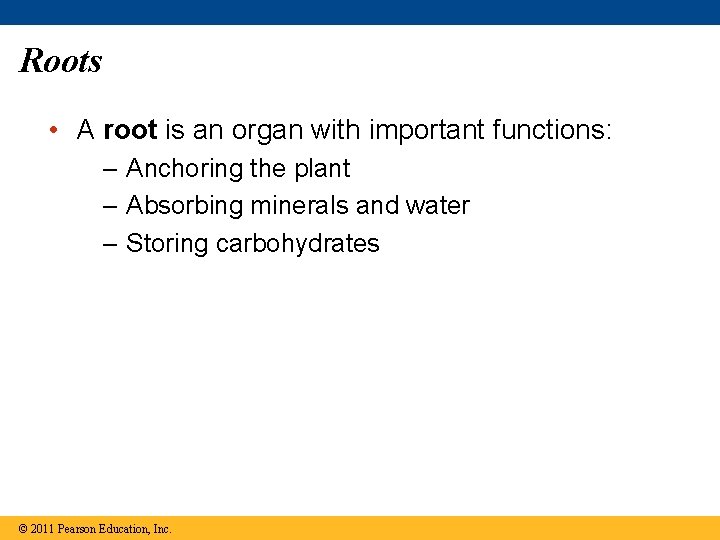 Roots

• A root is an organ with important functions:
– Anchoring the plant
– Absorbing minerals and water
– Storing carbohydrates

© 2011 Pearson Education, Inc.